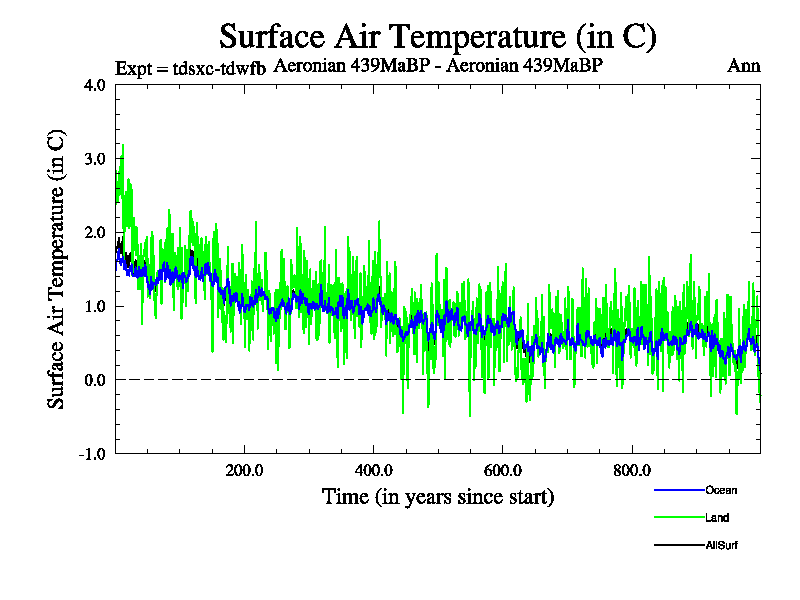 Surface Air Temperature (in C)

Expt = tdsxc-tdwfb Aeronian 439MaBP - Aeronian 439MaBP Ann

Surface Air Temperature (in C)

4.0
3.0
2.0
1.0
0.0
-1.0

200.0 400.0 600.0 800.0

Time (in years since start)

Ocean
Land
AllSurf